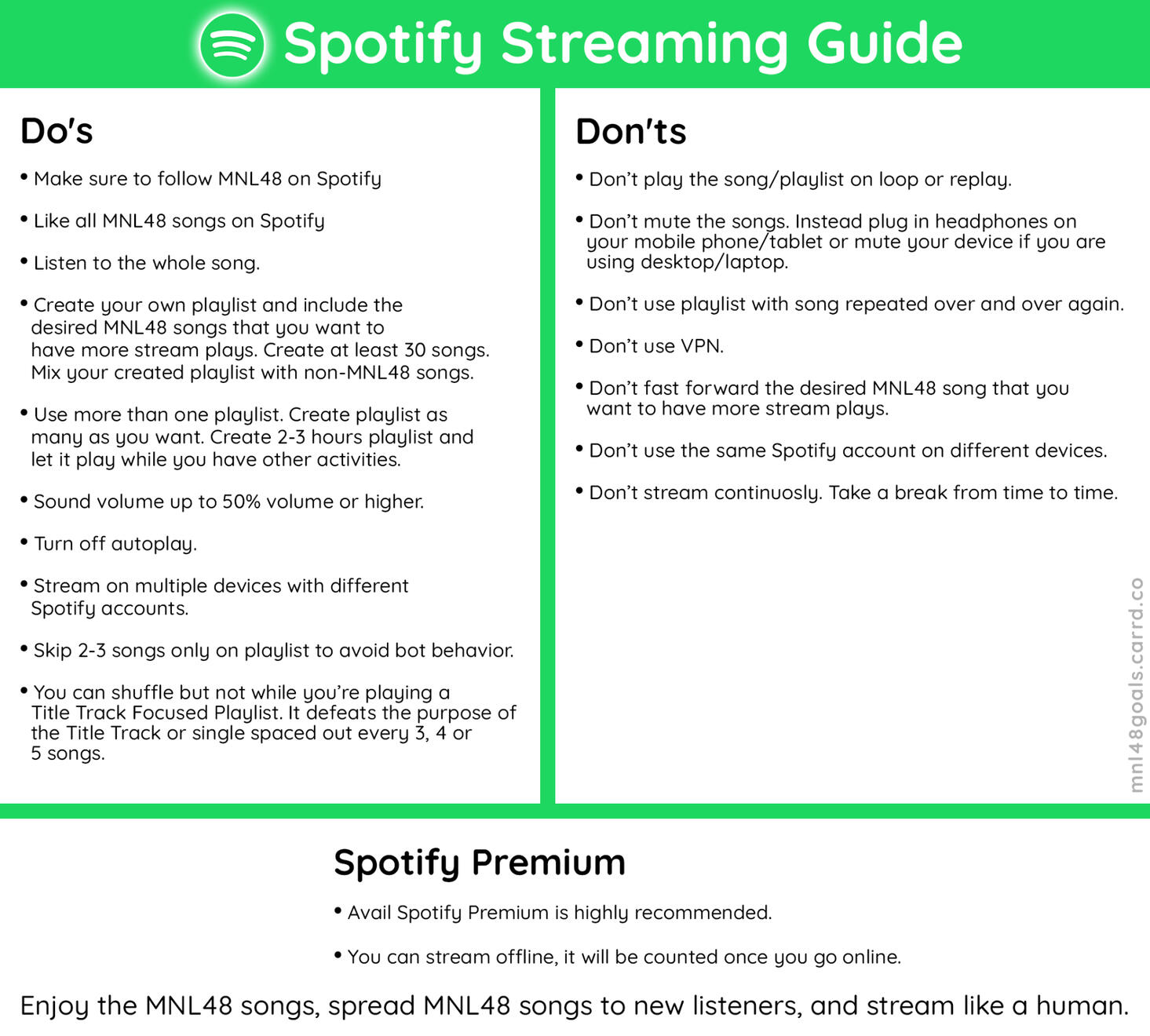 Spotify Streaming Guide

Do's

• Make sure to follow MNL48 on Spotify

• Like all MNL48 songs on Spotify

• Listen to the whole song.

• Create your own playlist and include the desired MNL48 songs that you want to have more stream plays. Create at least 30 songs. Mix your created playlist with non-MNL48 songs.

• Use more than one playlist. Create playlist as many as you want. Create 2-3 hours playlist and let it play while you have other activities.

• Sound volume up to 50% volume or higher.

• Turn off autoplay.

• Stream on multiple devices with different Spotify accounts.

• Skip 2-3 songs only on playlist to avoid bot behavior.

• You can shuffle but not while you're playing a Title Track Focused Playlist. It defeats the purpose of the Title Track or single spaced out every 3, 4 or 5 songs.

Don'ts

• Don't play the song/playlist on loop or replay.

• Don't mute the songs. Instead plug in headphones on your mobile phone/tablet or mute your device if you are using desktop/laptop.

• Don't use playlist with song repeated over and over again.

• Don't use VPN.

• Don't fast forward the desired MNL48 song that you want to have more stream plays.

• Don't use the same Spotify account on different devices.

• Don't stream continuosly. Take a break from time to time.

mnl48goals.carrd.co

Spotify Premium

• Avail Spotify Premium is highly recommended.

• You can stream offline, it will be counted once you go online.

Enjoy the MNL48 songs, spread MNL48 songs to new listeners, and stream like a human.